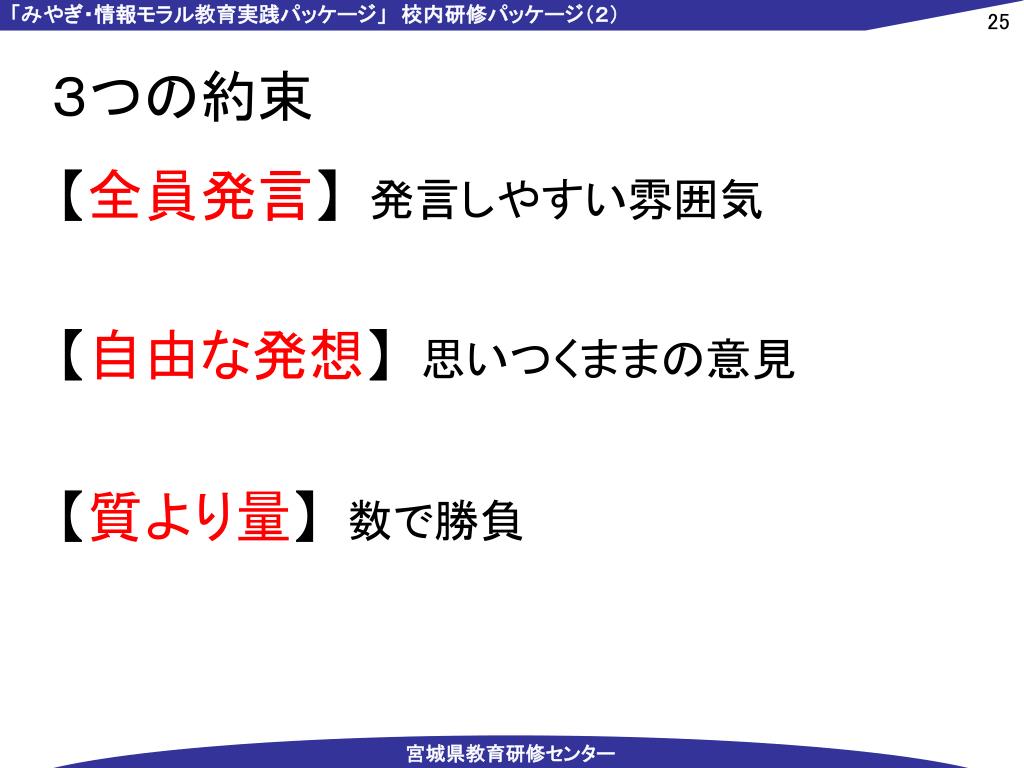 「みやぎ・情報モラル教育実践パッケージ」 校内研修パッケージ(2)

25

3つの約束

【全員発言】 発言しやすい雰囲気

【自由な発想】 思いつくままの意見

【質より量】 数で勝負

宮城県教育研修センター